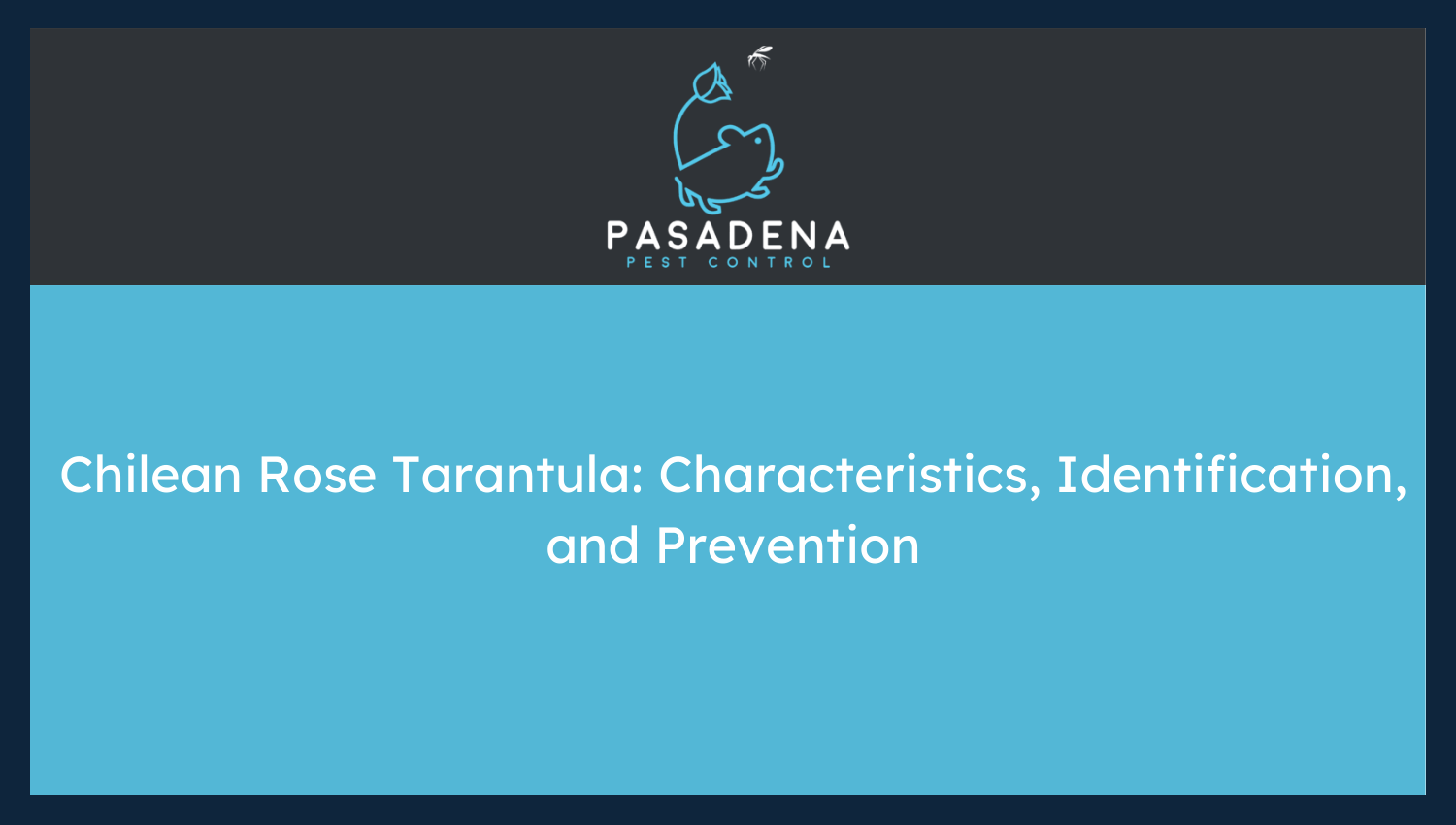 PASADENA
PEST CONTROL

Chilean Rose Tarantula: Characteristics, Identification, and Prevention